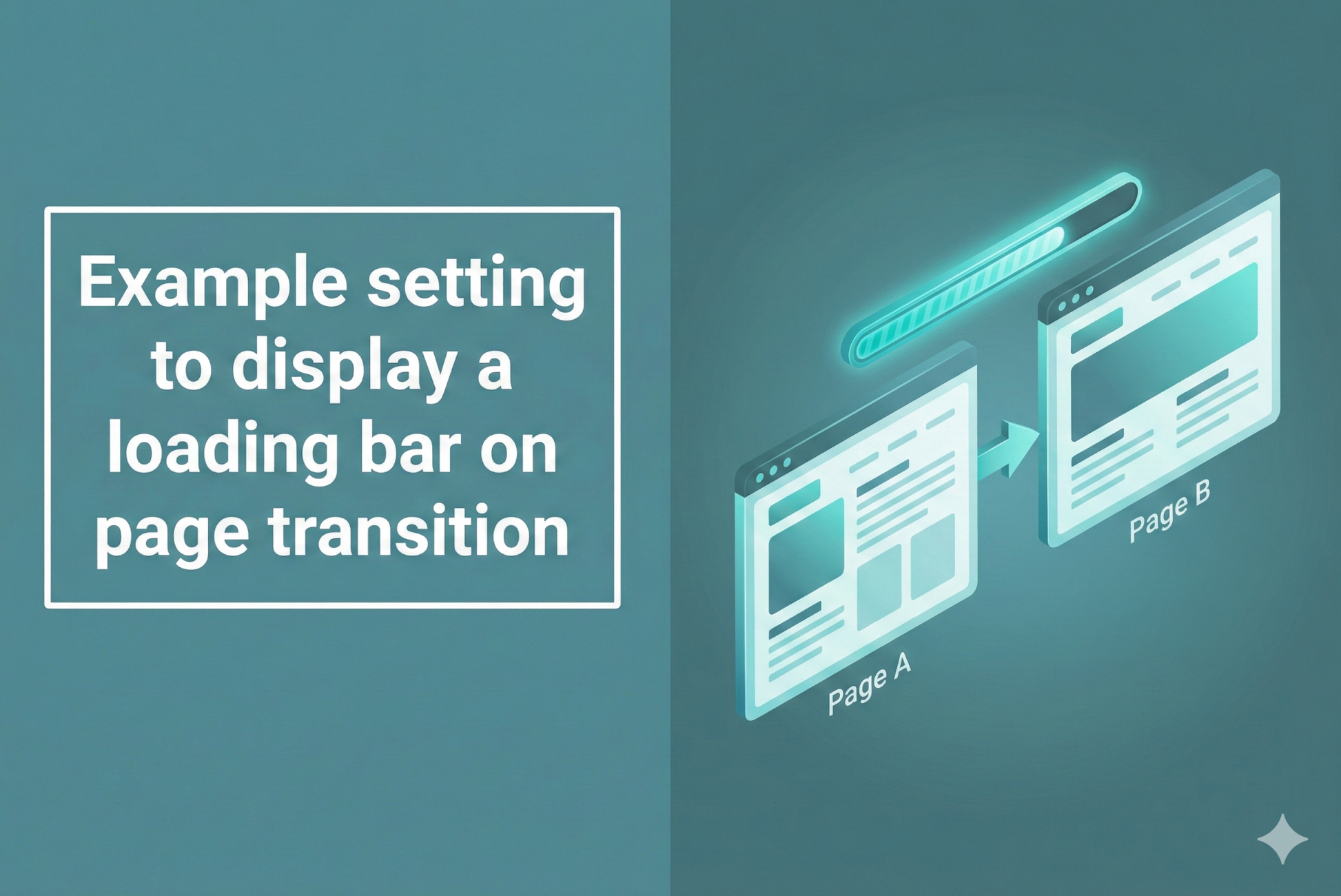 Example setting to display a loading bar on page transition

Page A

Page B